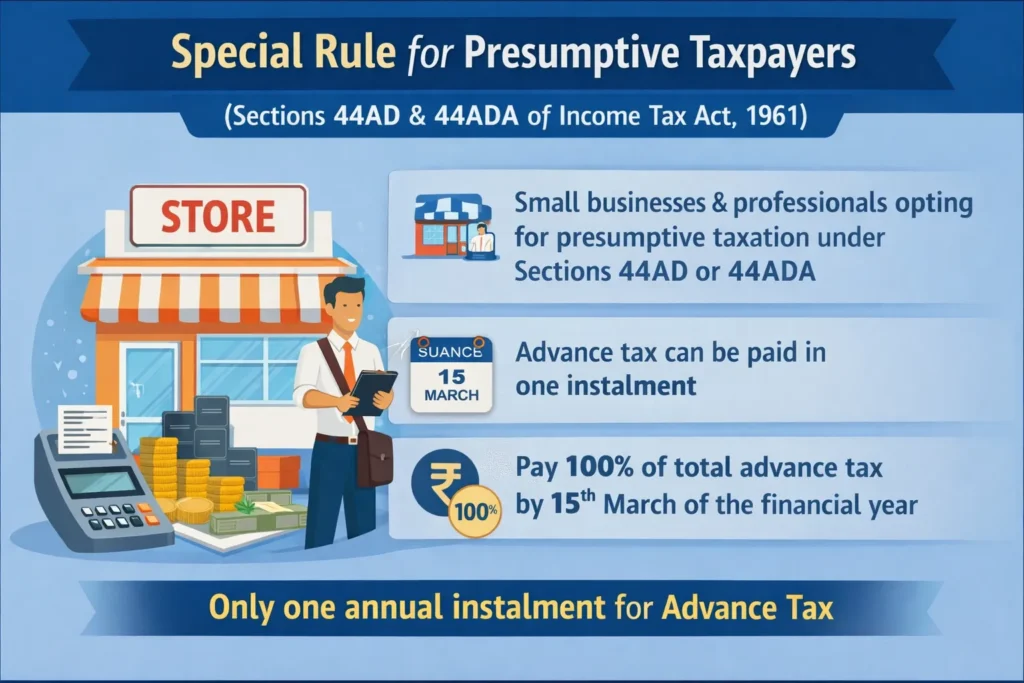 Special Rule for Presumptive Taxpayers

(Sections 44AD & 44ADA of Income Tax Act, 1961)

STORE

Small businesses & professionals opting for presumptive taxation under Sections 44AD or 44ADA

SUANCE
15
MARCH

Advance tax can be paid in one instalment

₹
100%

Pay 100% of total advance tax by 15$^{th}$ March of the financial year

Only one annual instalment for Advance Tax